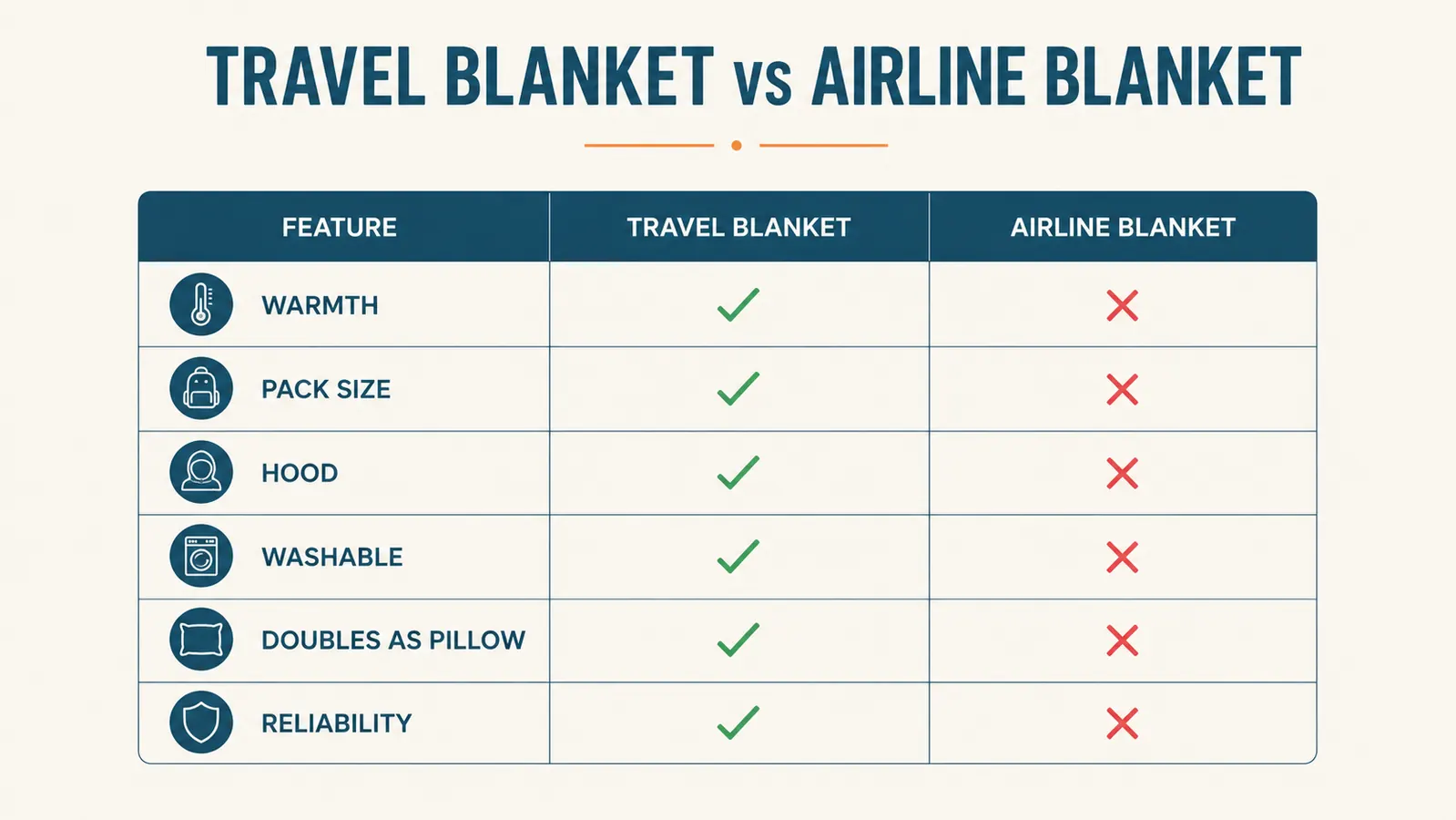 TRAVEL BLANKET vs AIRLINE BLANKET

| FEATURE | TRAVEL BLANKET | AIRLINE BLANKET |
|---|---|---|
| WARMTH | ✓ | ✗ |
| PACK SIZE | ✓ | ✗ |
| HOOD | ✓ | ✗ |
| WASHABLE | ✓ | ✗ |
| DOUBLES AS PILLOW | ✓ | ✗ |
| RELIABILITY | ✓ | ✗ |